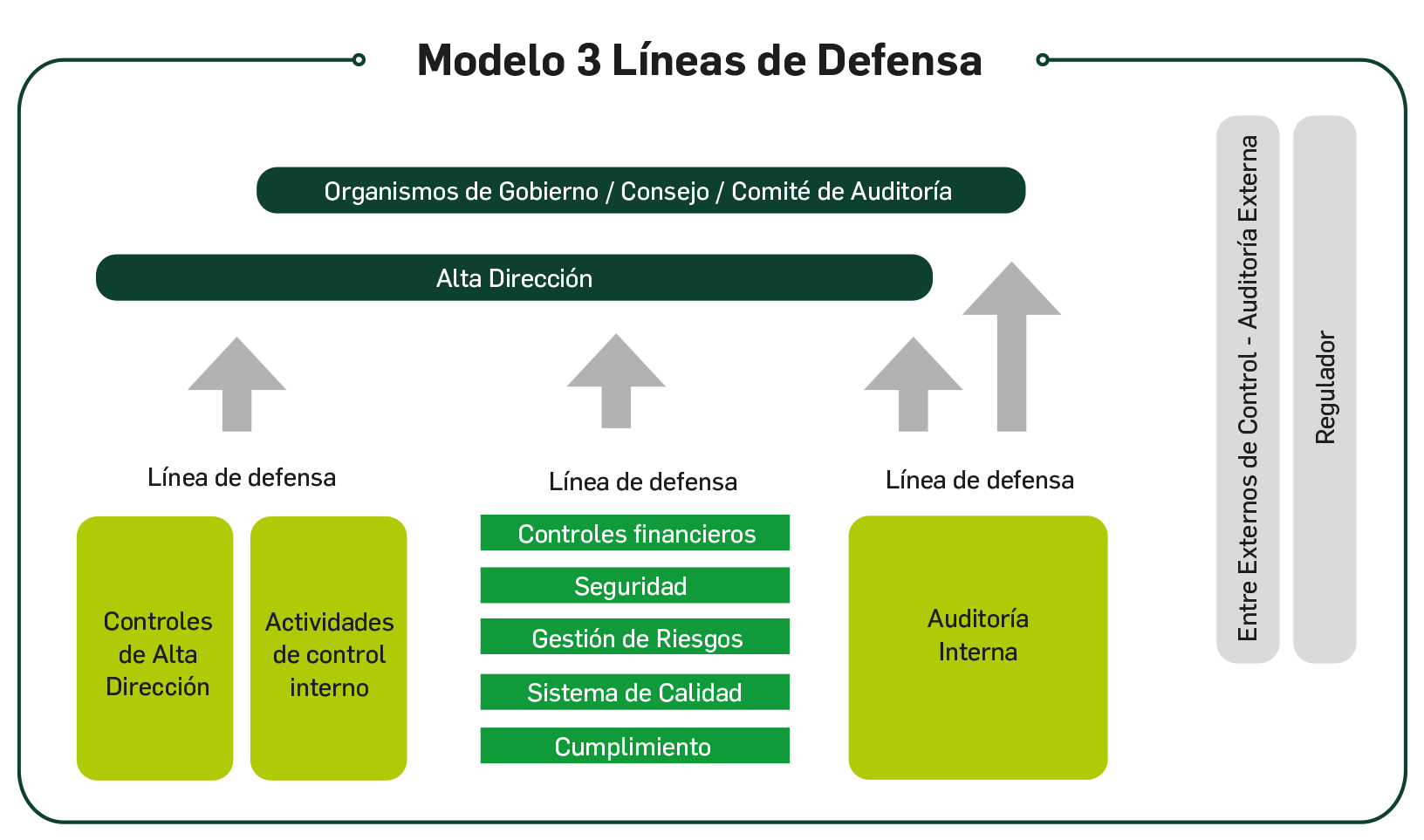 Modelo 3 Líneas de Defensa

Organismos de Gobierno / Consejo / Comité de Auditoría

Alta Dirección

Línea de defensa

Controles de Alta Dirección

Actividades de control interno

Línea de defensa

Controles financieros

Seguridad

Gestión de Riesgos

Sistema de Calidad

Cumplimiento

Línea de defensa

Auditoría Interna

Entre Externos de Control - Auditoría Externa

Regulador